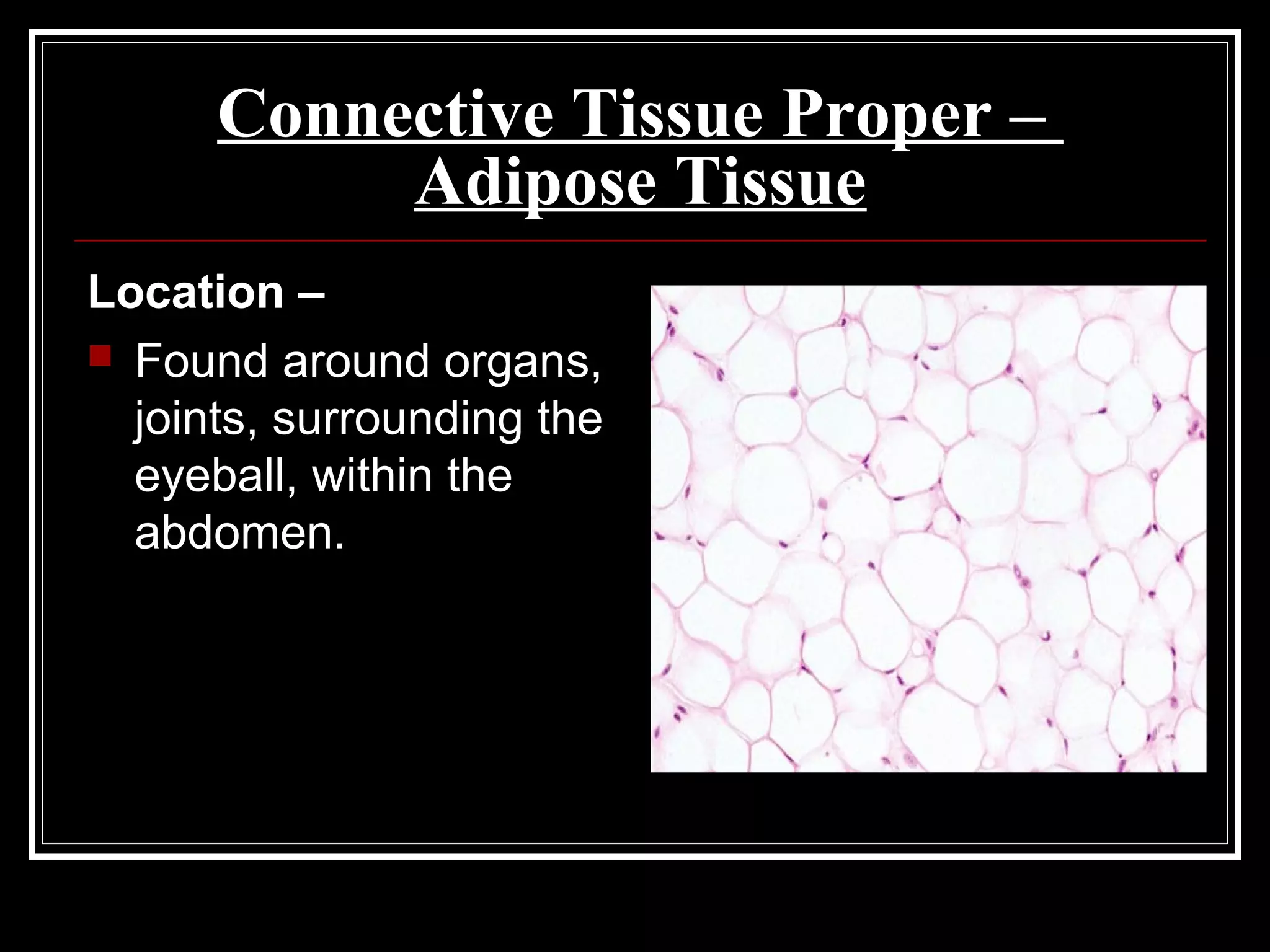 Connective Tissue Proper – Adipose Tissue

Location –

Found around organs, joints, surrounding the eyeball, within the abdomen.